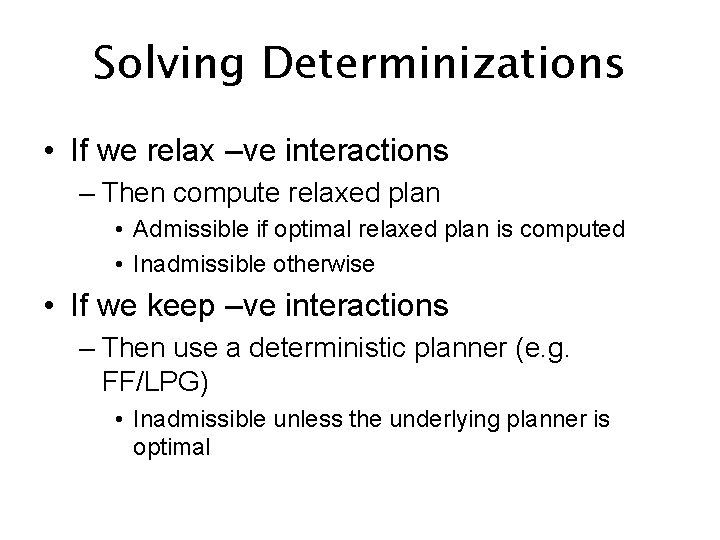 Solving Determinizations

• If we relax –ve interactions
– Then compute relaxed plan
• Admissible if optimal relaxed plan is computed
• Inadmissible otherwise

• If we keep –ve interactions
– Then use a deterministic planner (e.g. FF/LPG)
• Inadmissible unless the underlying planner is optimal